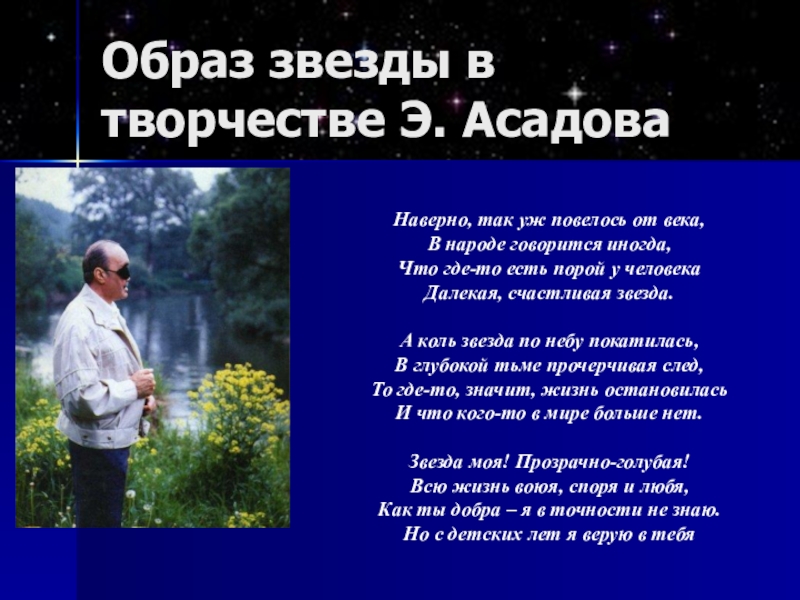 Образ звезды в творчестве Э. Асадова

Наверно, так уж повелось от века,
В народе говорится иногда,
Что где-то есть порой у человека
Далекая, счастливая звезда.

А коль звезда по небу покатилась,
В глубокой тьме прочерчивая след,
То где-то, значит, жизнь остановилась
И что кого-то в мире больше нет.

Звезда моя! Прозрачно-голубая!
Всю жизнь воюя, споря и любя,
Как ты добра – я в точности не знаю.
Но с детских лет я верую в тебя